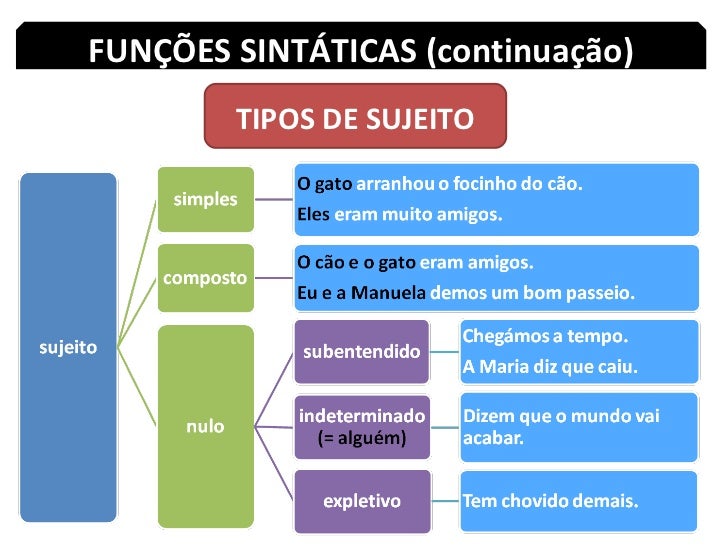 FUNÇÕES SINTÁTICAS (continuação)

TIPOS DE SUJEITO

sujeito

simples

O gato arranhou o focinho do cão.

Eles eram muito amigos.

composto

O cão e o gato eram amigos.

Eu e a Manuela demos um bom passeio.

nulo

subentendido

Chegámos a tempo.

A Maria diz que caiu.

indeterminado (= alguém)

Dizem que o mundo vai acabar.

expletivo

Tem chovido demais.